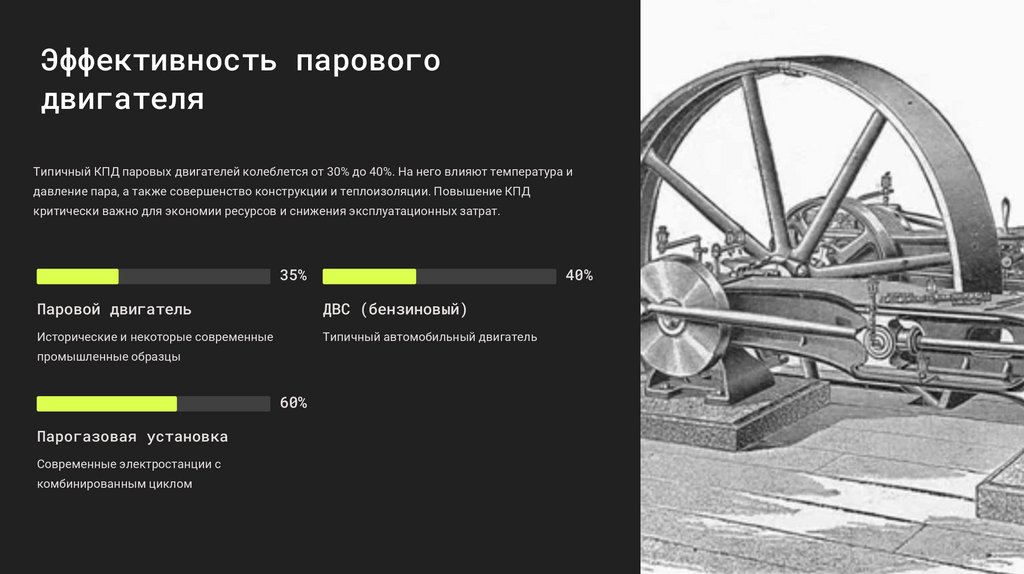 Эффективность парового двигателя

Типичный КПД паровых двигателей колеблется от 30% до 40%. На него влияют температура и давление пара, а также совершенство конструкции и теплоизоляции. Повышение КПД критически важно для экономии ресурсов и снижения эксплуатационных затрат.

35%

Паровой двигатель

Исторические и некоторые современные промышленные образцы

40%

ДВС (бензиновый)

Типичный автомобильный двигатель

60%

Парогазовая установка

Современные электростанции с комбинированным циклом